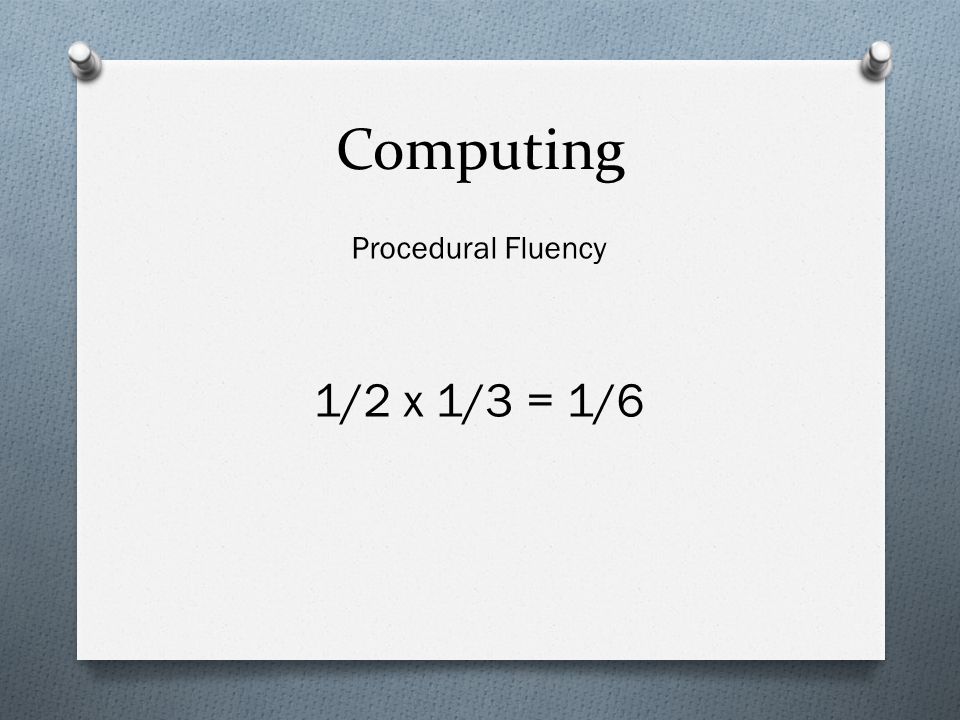 Computing

Procedural Fluency

$1/2 \times 1/3 = 1/6$